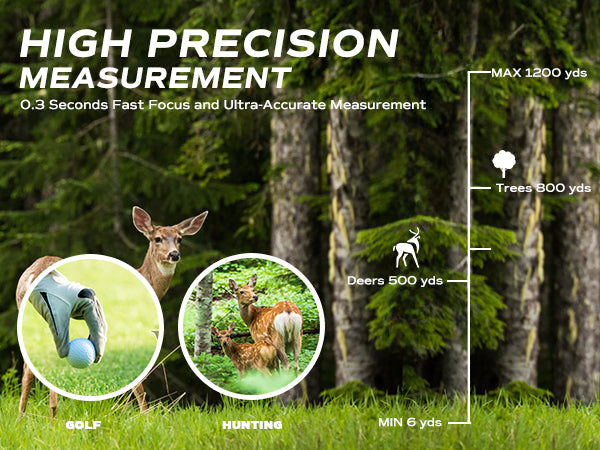 HIGH PRECISION MEASUREMENT

0.3 Seconds Fast Focus and Ultra-Accurate Measurement

MAX 1200 yds

Trees 800 yds

Deers 500 yds

MIN 6 yds

GOLF

HUNTING